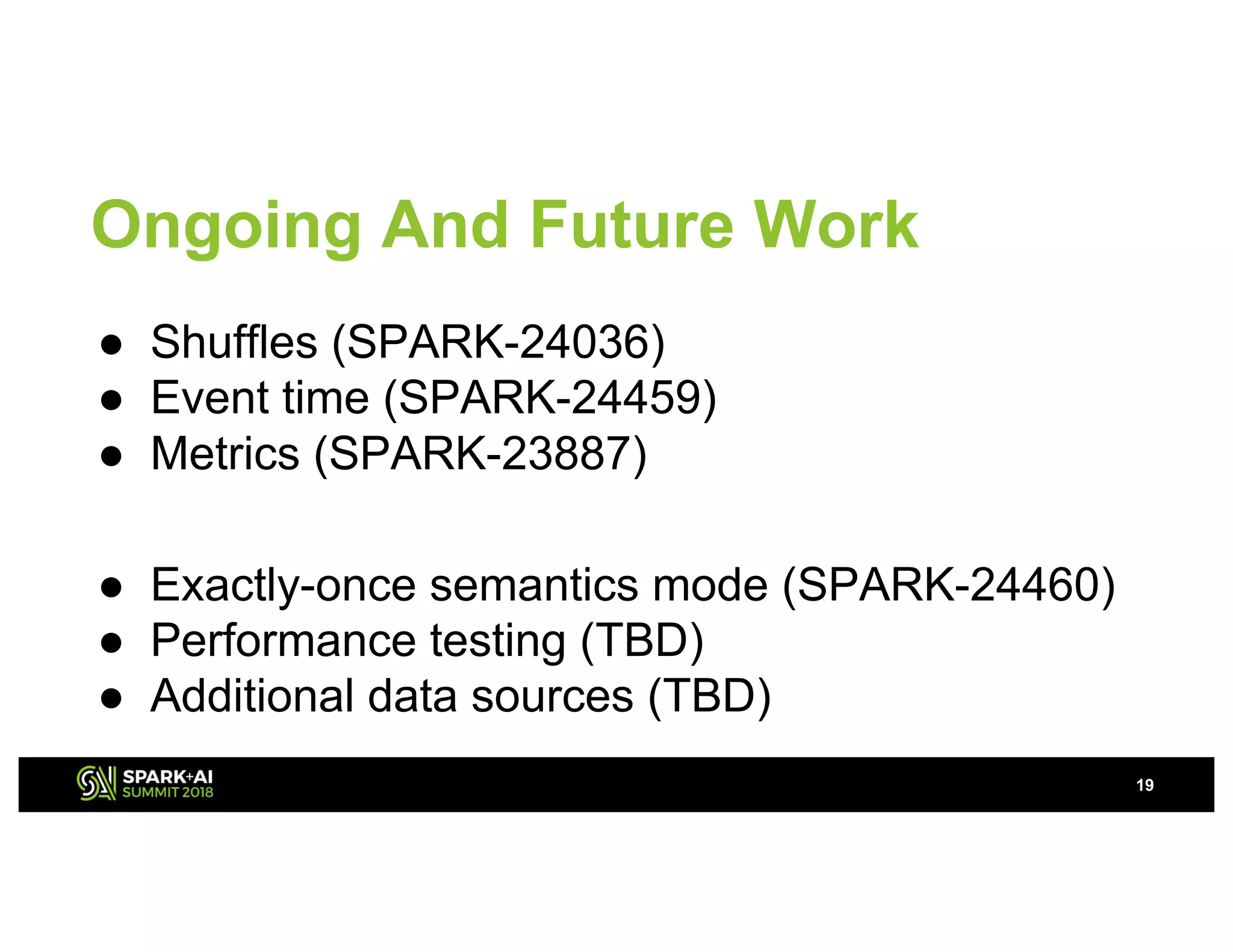 Ongoing And Future Work

● Shuffles (SPARK-24036)
● Event time (SPARK-24459)
● Metrics (SPARK-23887)

● Exactly-once semantics mode (SPARK-24460)
● Performance testing (TBD)
● Additional data sources (TBD)

SPARK+AI SUMMIT 2018

19